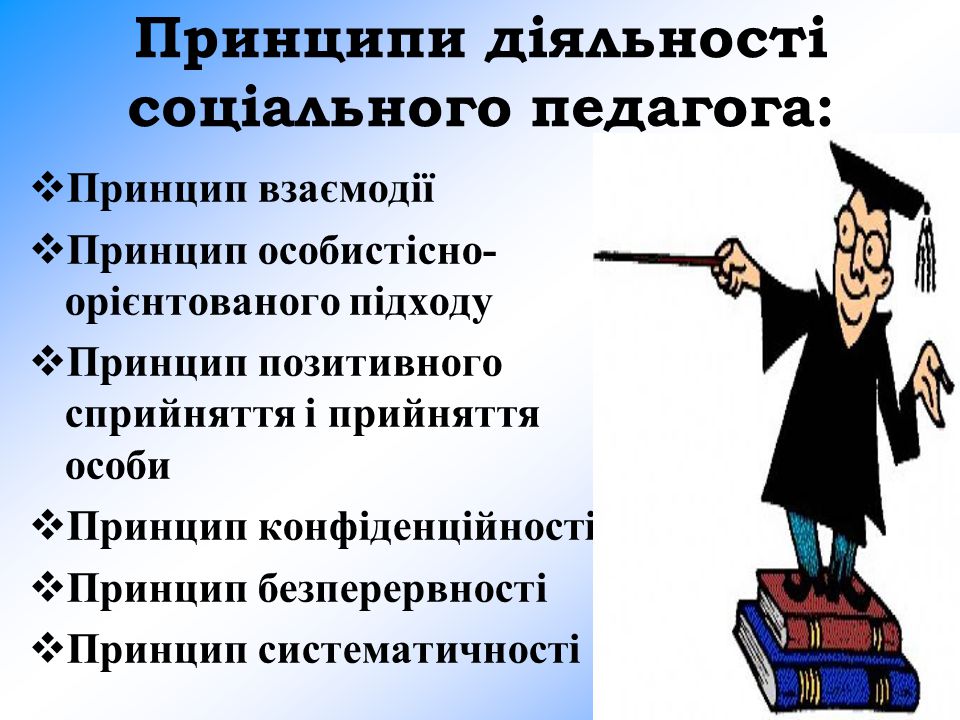 Принципи діяльності соціального педагога:

❖Принцип взаємодії

❖Принцип особистісно-орієнтованого підходу

❖Принцип позитивного сприйняття і прийняття особи

❖Принцип конфіденційності

❖Принцип безперервності

❖Принцип систематичності